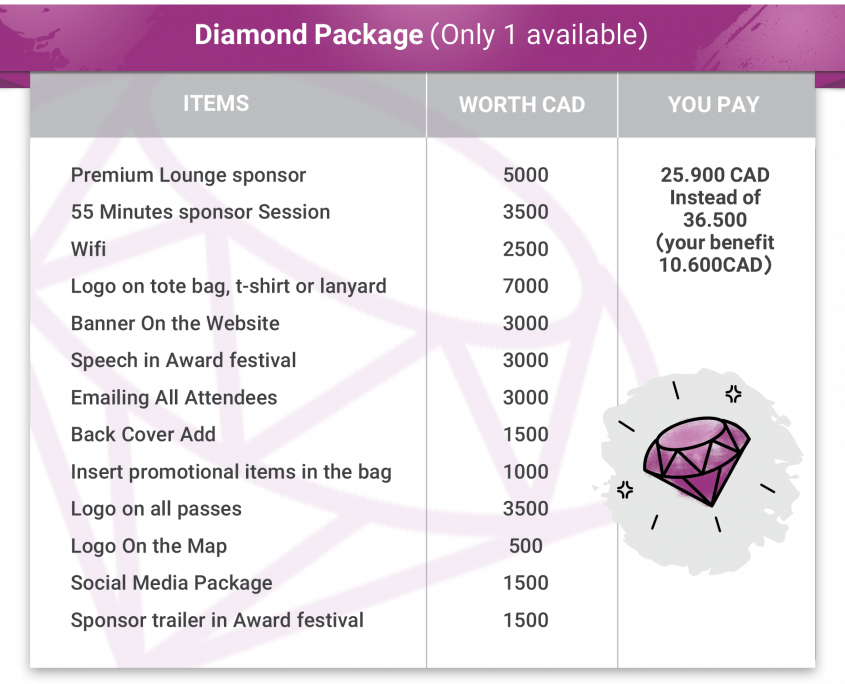 Diamond Package (Only 1 available)

| ITEMS | WORTH CAD | YOU PAY |
|---|---|---|
| Premium Lounge sponsor | 5000 | 25.900 CAD Instead of 36.500 (your benefit 10.600CAD) |
| 55 Minutes sponsor Session | 3500 | |
| Wifi | 2500 | |
| Logo on tote bag, t-shirt or lanyard | 7000 | |
| Banner On the Website | 3000 | |
| Speech in Award festival | 3000 | |
| Emailing All Attendees | 3000 | |
| Back Cover Add | 1500 | |
| Insert promotional items in the bag | 1000 | |
| Logo on all passes | 3500 | |
| Logo On the Map | 500 | |
| Social Media Package | 1500 | |
| Sponsor trailer in Award festival | 1500 | |